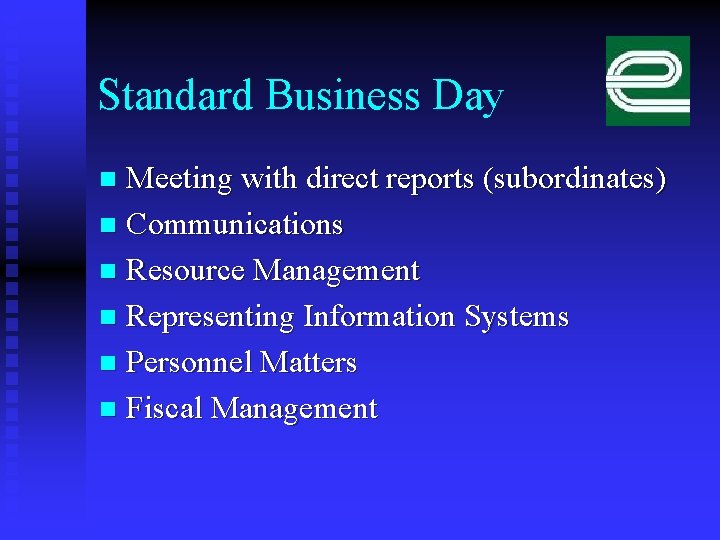 Standard Business Day

- Meeting with direct reports (subordinates)
- Communications
- Resource Management
- Representing Information Systems
- Personnel Matters
- Fiscal Management